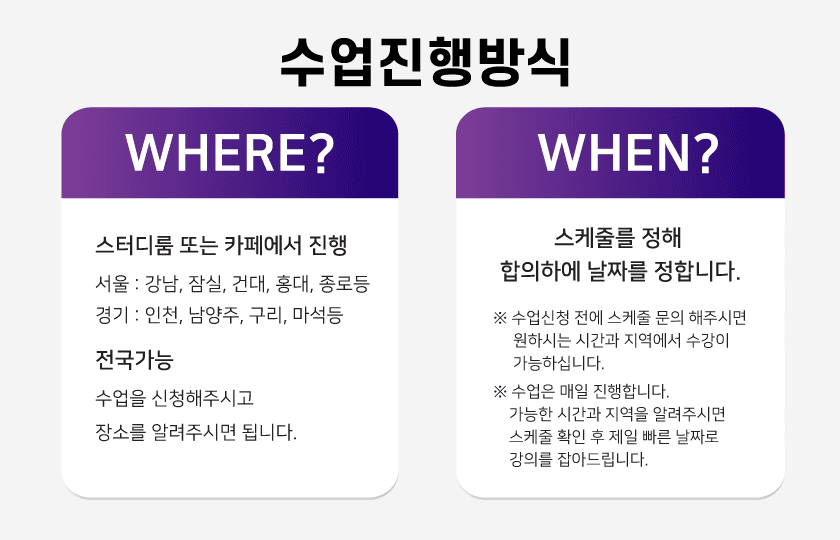 수업진행방식

WHERE?

스터디룸 또는 카페에서 진행

서울 : 강남, 잠실, 건대, 홍대, 종로등

경기 : 인천, 남양주, 구리, 마석등

전국가능

수업을 신청해주시고

장소를 알려주시면 됩니다.

WHEN?

스케줄를 정해
합의하에 날짜를 정합니다.

※ 수업신청 전에 스케줄 문의 해주시면 원하시는 시간과 지역에서 수강이 가능하십니다.

※ 수업은 매일 진행합니다. 가능한 시간과 지역을 알려주시면 스케줄 확인 후 제일 빠른 날짜로 강의를 잡아드립니다.